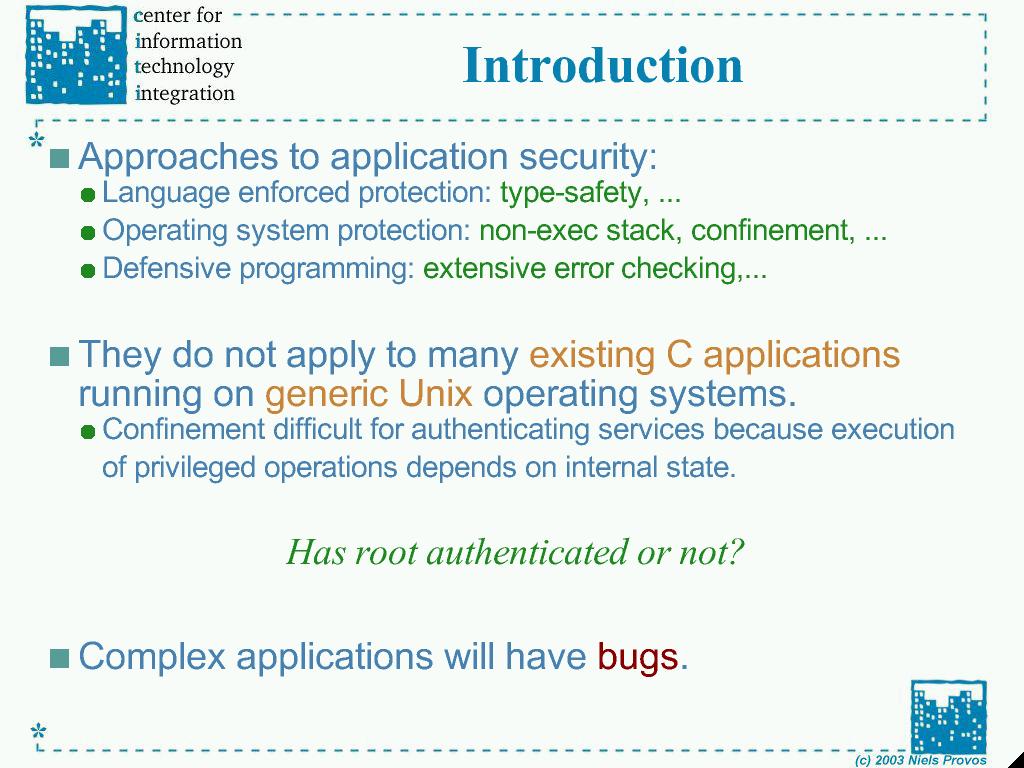 center for
information
technology
integration

Introduction

Approaches to application security:
Language enforced protection: type-safety, ...
Operating system protection: non-exec stack, confinement, ...
Defensive programming: extensive error checking,...

They do not apply to many existing C applications running on generic Unix operating systems.
Confinement difficult for authenticating services because execution of privileged operations depends on internal state.

Has root authenticated or not?

Complex applications will have bugs.

(c) 2003 Niels Provos